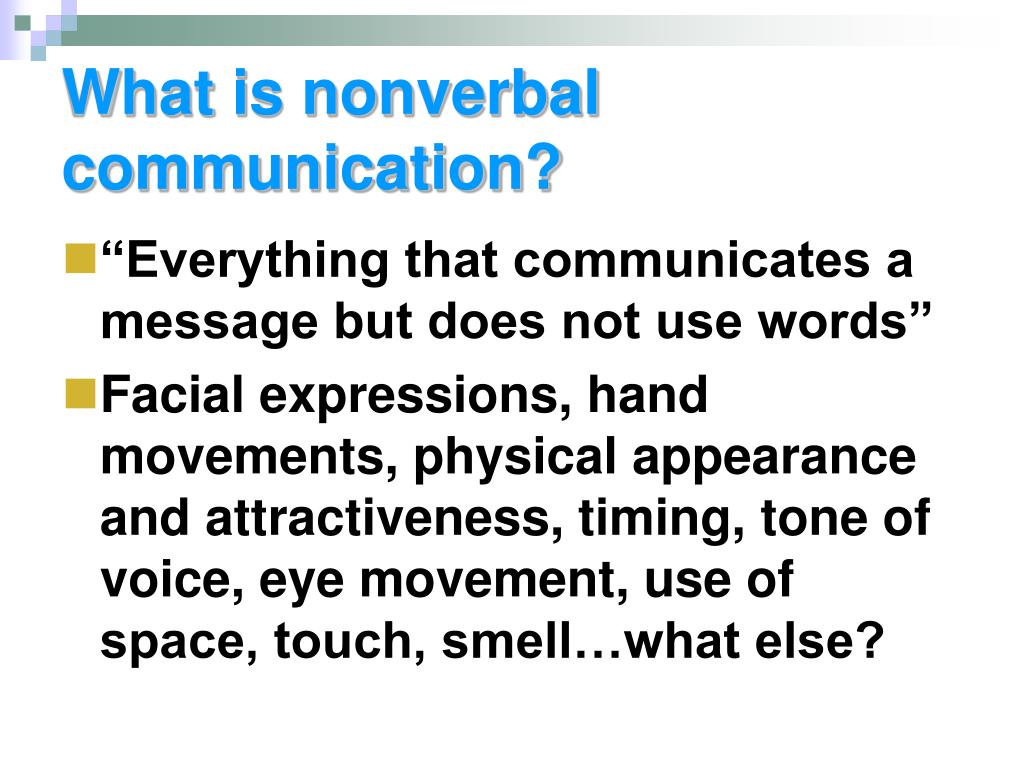 What is nonverbal communication?

“Everything that communicates a message but does not use words”

Facial expressions, hand movements, physical appearance and attractiveness, timing, tone of voice, eye movement, use of space, touch, smell…what else?